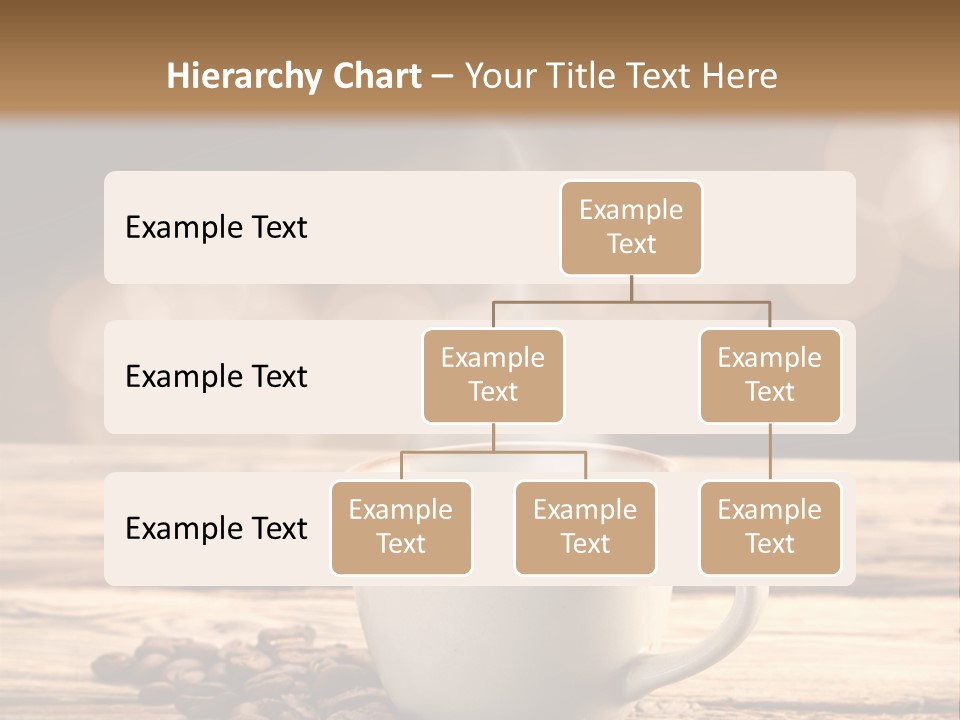 Hierarchy Chart – Your Title Text Here

Example Text

Example Text

Example Text

Example Text

Example Text

Example Text

Example Text

Example Text

Example Text